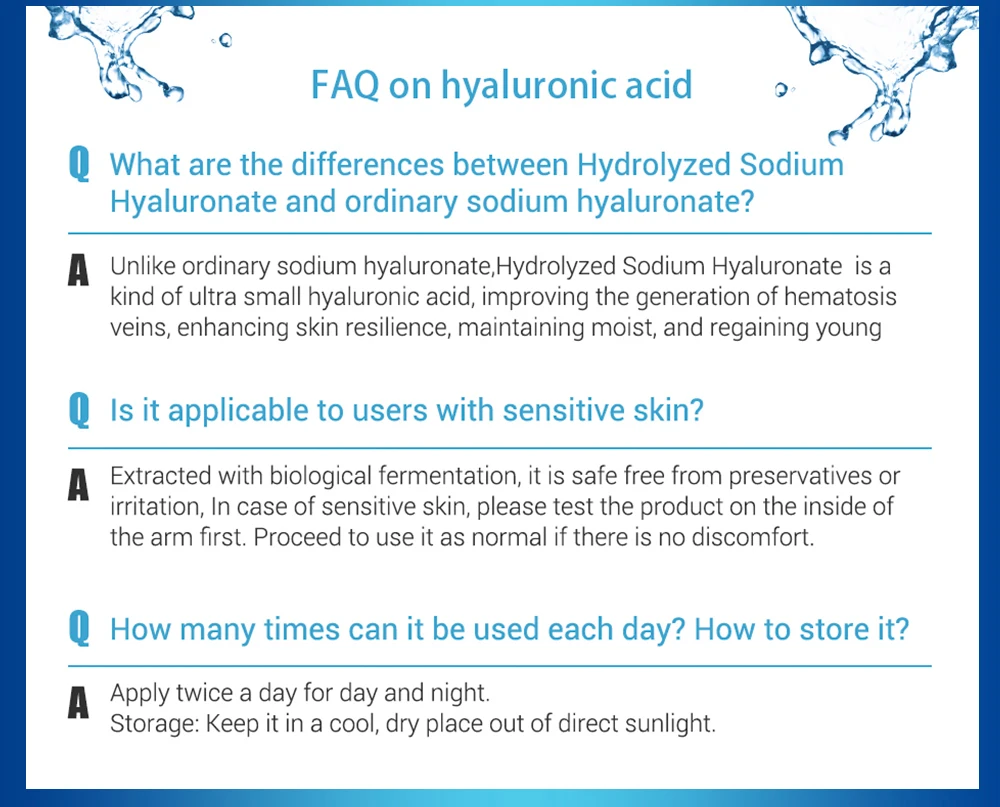 FAQ on hyaluronic acid

Q What are the differences between Hydrolyzed Sodium Hyaluronate and ordinary sodium hyaluronate?

A Unlike ordinary sodium hyaluronate,Hydrolyzed Sodium Hyaluronate is a kind of ultra small hyaluronic acid, improving the generation of hematosis veins, enhancing skin resilience, maintaining moist, and regaining young

Q Is it applicable to users with sensitive skin?

A Extracted with biological fermentation, it is safe free from preservatives or irritation, In case of sensitive skin, please test the product on the inside of the arm first. Proceed to use it as normal if there is no discomfort.

Q How many times can it be used each day? How to store it?

A Apply twice a day for day and night.
Storage: Keep it in a cool, dry place out of direct sunlight.